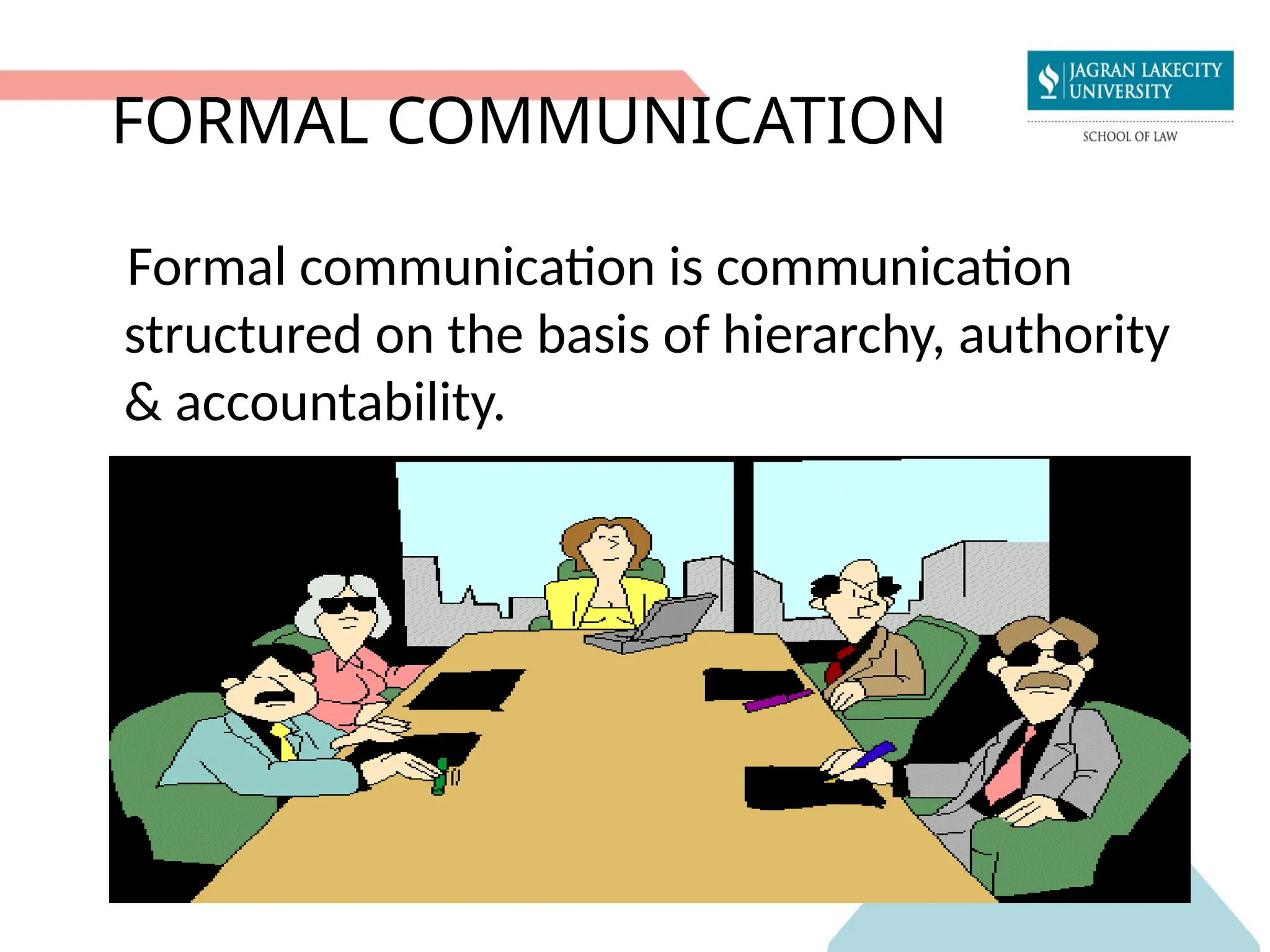 FORMAL COMMUNICATION

JAGRAN LAKECITY UNIVERSITY

SCHOOL OF LAW

Formal communication is communication structured on the basis of hierarchy, authority & accountability.